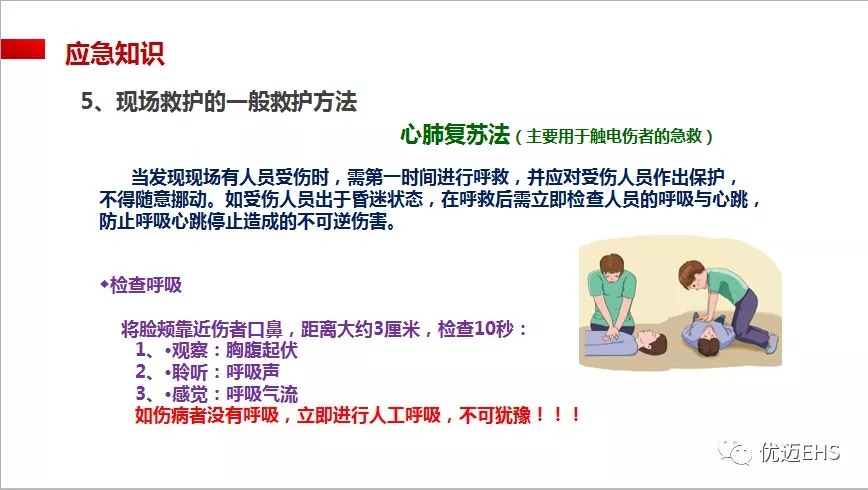 应急知识

5、现场救护的一般救护方法

心肺复苏法（主要用于触电伤者的急救）

当发现现场有人员受伤时，需第一时间进行呼救，并应对受伤人员作出保护，不得随意挪动。如受伤人员出于昏迷状态，在呼救后需立即检查人员的呼吸与心跳，防止呼吸心跳停止造成的不可逆伤害。

◆检查呼吸

将脸颊靠近伤者口鼻，距离大约3厘米，检查10秒：
1、•观察：胸腹起伏
2、•聆听：呼吸声
3、•感觉：呼吸气流
如伤病者没有呼吸，立即进行人工呼吸，不可犹豫！！！

优迈EHS